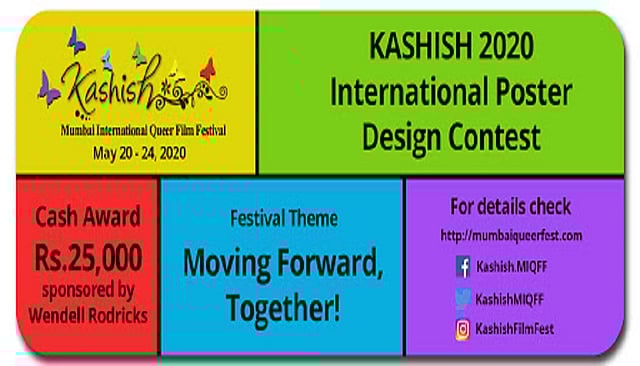 Kashish
Mumbai International Queer Film Festival
May 20 - 24, 2020

KASHISH 2020
International Poster
Design Contest

Cash Award
Rs.25,000
sponsored by
Wendell Rodricks

Festival Theme
Moving Forward,
Together!

For details check
http://mumbaiqueerfest.com
Kashish.MIQFF
KashishMIQFF
KashishFilmFest